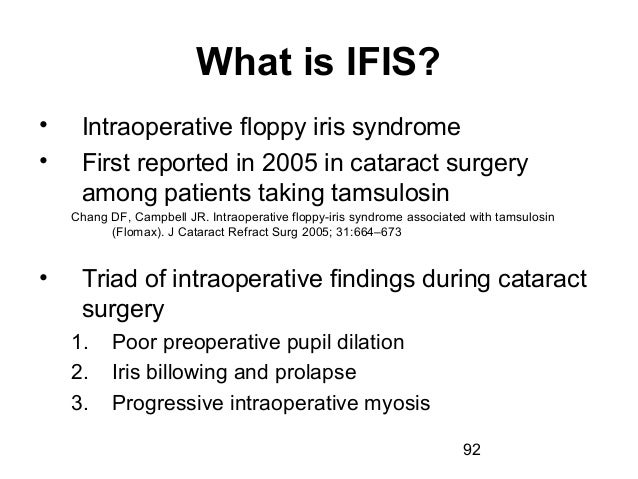 What is IFIS?

• Intraoperative floppy iris syndrome

• First reported in 2005 in cataract surgery among patients taking tamsulosin

Chang DF, Campbell JR. Intraoperative floppy-iris syndrome associated with tamsulosin (Flomax). J Cataract Refract Surg 2005; 31:664–673

• Triad of intraoperative findings during cataract surgery

1. Poor preoperative pupil dilation
2. Iris billowing and prolapse
3. Progressive intraoperative myosis

92